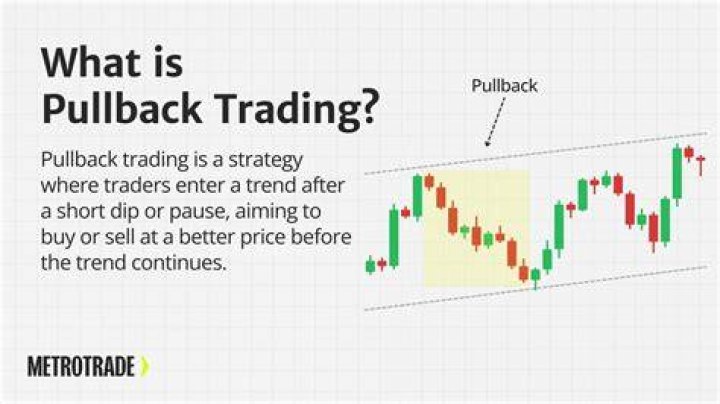 What is Pullback Trading?

Pullback trading is a strategy where traders enter a trend after a short dip or pause, aiming to buy or sell at a better price before the trend continues.

Pullback

METROTRADE